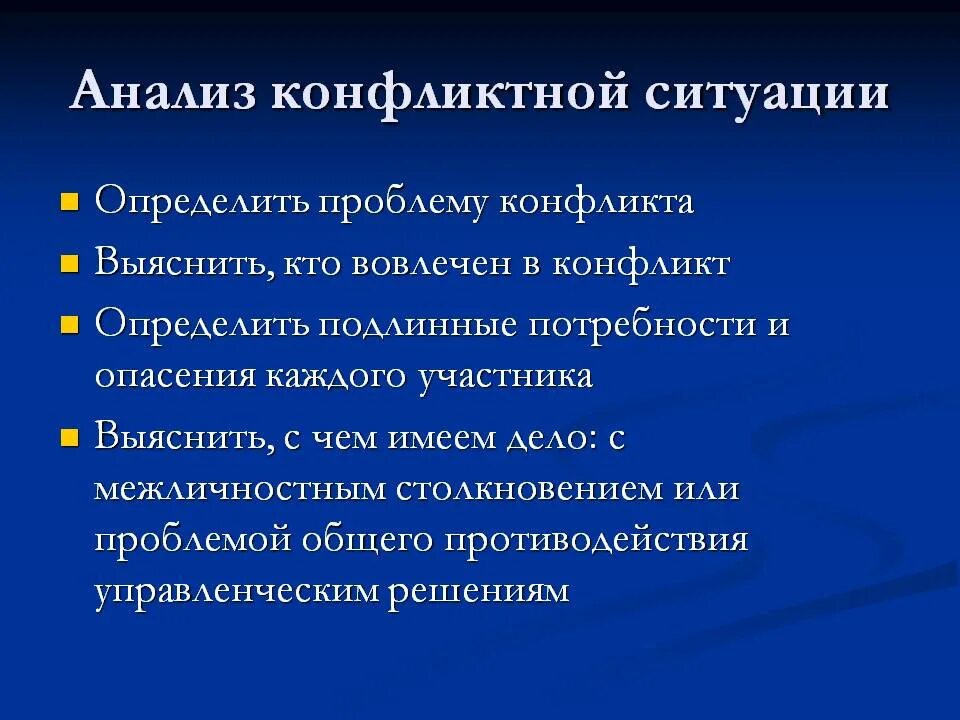 Анализ конфликтной ситуации

- Определить проблему конфликта
- Выяснить, кто вовлечен в конфликт
- Определить подлинные потребности и опасения каждого участника
- Выяснить, с чем имеем дело: с межличностным столкновением или проблемой общего противодействия управленческим решениям